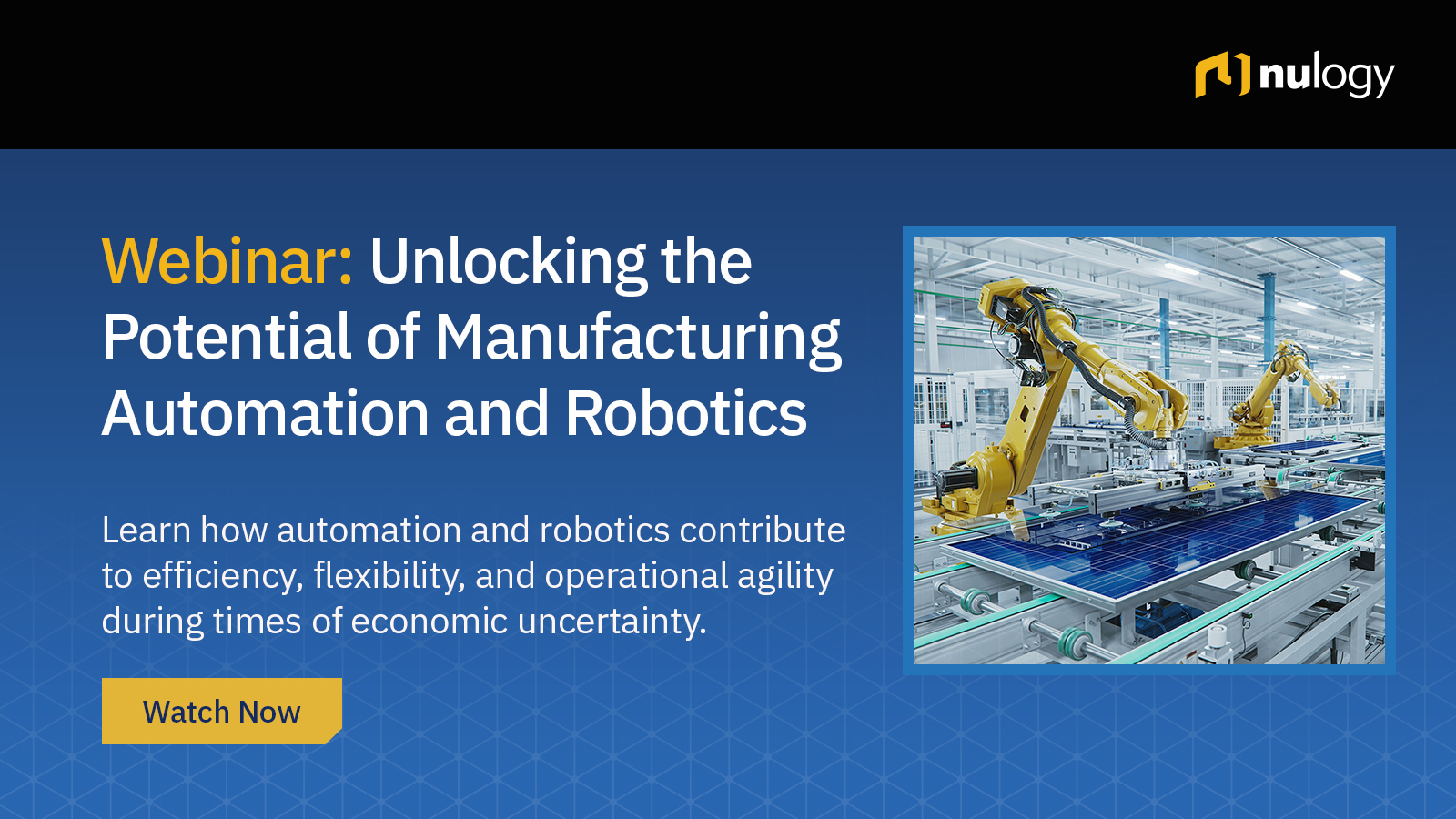 nulogy

Webinar: Unlocking the Potential of Manufacturing Automation and Robotics

Learn how automation and robotics contribute to efficiency, flexibility, and operational agility during times of economic uncertainty.

Watch Now